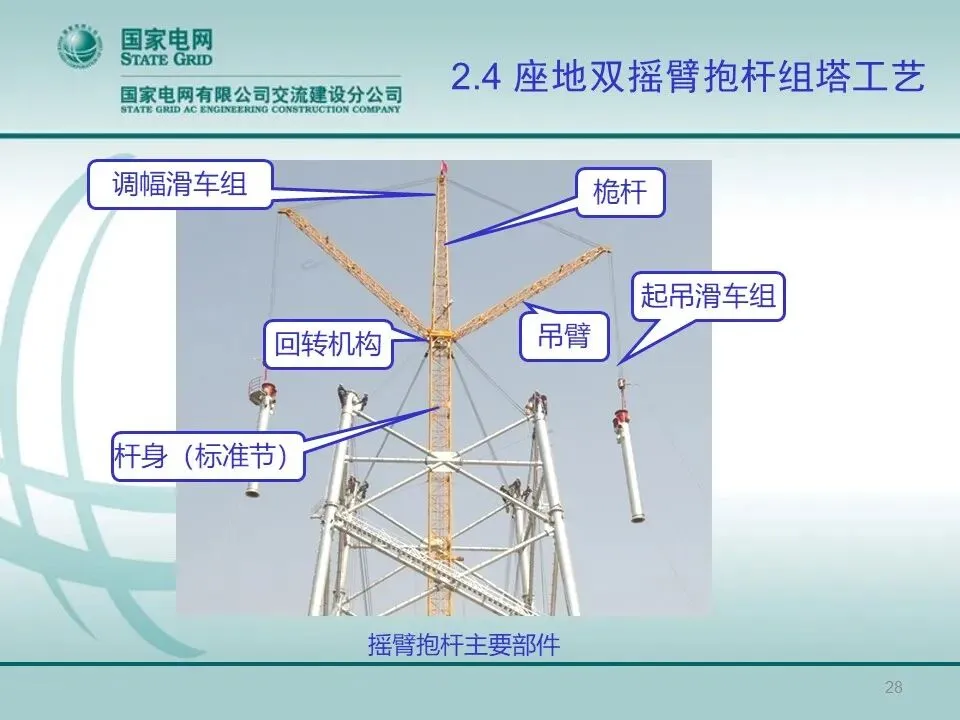 国家电网
STATE GRID
国家电网有限公司交流建设分公司
STATE GRID AC ENGINEERING CONSTRUCTION COMPANY

2.4 座地双摇臂抱杆组塔工艺

调幅滑车组

桅杆

起吊滑车组

回转机构

吊臂

杆身（标准节）

摇臂抱杆主要部件

28